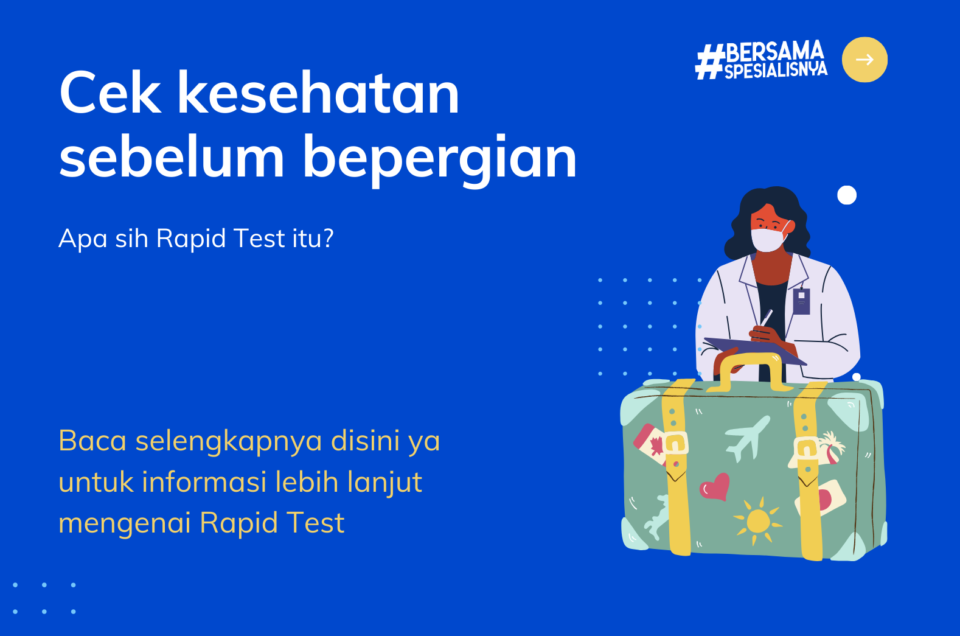 #BERSAMA SPESIALISNYA

Cek kesehatan sebelum bepergian

Apa sih Rapid Test itu?

Baca selengkapnya disini ya untuk informasi lebih lanjut mengenai Rapid Test